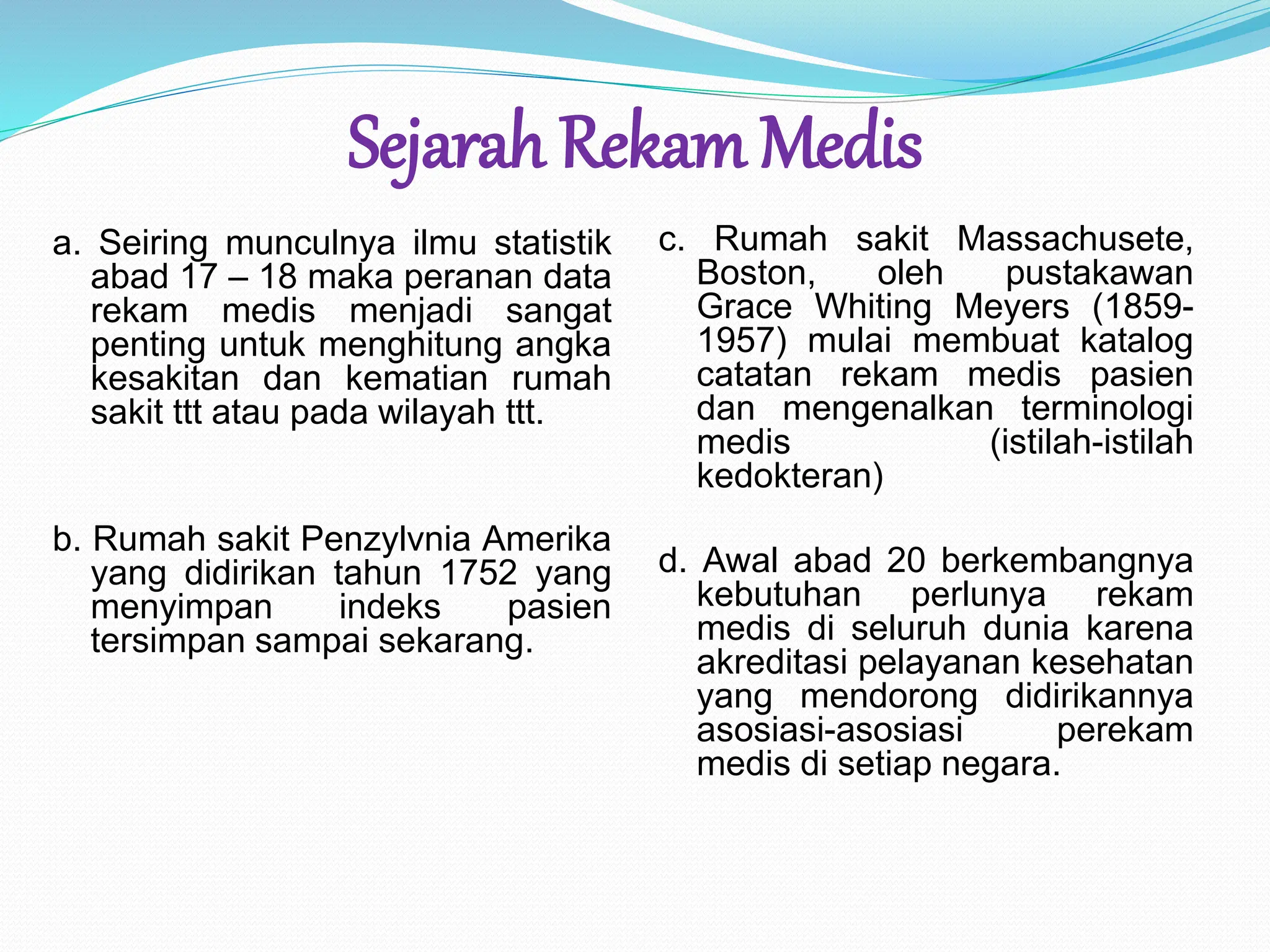 Sejarah Rekam Medis

a. Seiring munculnya ilmu statistik abad 17 – 18 maka peranan data rekam medis menjadi sangat penting untuk menghitung angka kesakitan dan kematian rumah sakit ttt atau pada wilayah ttt.

b. Rumah sakit Penzylvnia Amerika yang didirikan tahun 1752 yang menyimpan indeks pasien tersimpan sampai sekarang.

c. Rumah sakit Massachusete, Boston, oleh pustakawan Grace Whiting Meyers (1859-1957) mulai membuat katalog catatan rekam medis pasien dan mengenalkan terminologi medis (istilah-istilah kedokteran)

d. Awal abad 20 berkembangnya kebutuhan perlunya rekam medis di seluruh dunia karena akreditasi pelayanan kesehatan yang mendorong didirikannya asosiasi-asosiasi perekam medis di setiap negara.